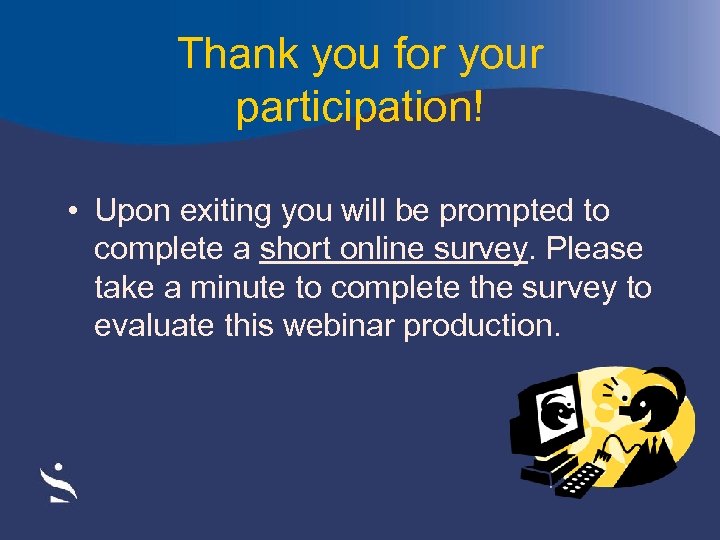 Thank you for your participation!

• Upon exiting you will be prompted to complete a short online survey. Please take a minute to complete the survey to evaluate this webinar production.